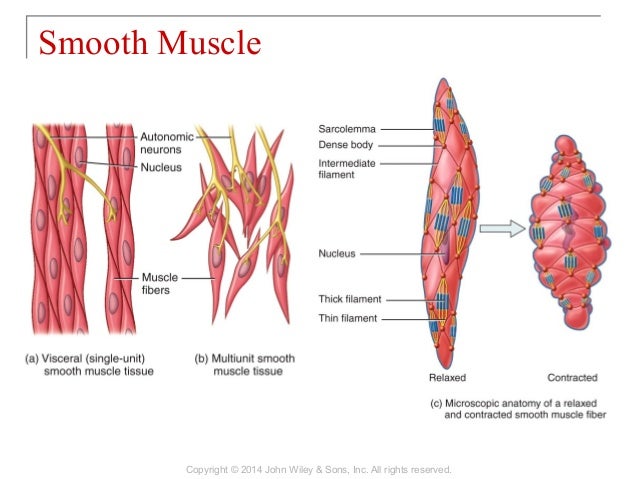 Smooth Muscle

Autonomic neurons

Nucleus

Muscle fibers

(a) Visceral (single-unit) smooth muscle tissue

(b) Multiunit smooth muscle tissue

Sarcolemma

Dense body

Intermediate filament

Nucleus

Thick filament

Thin filament

Relaxed

Contracted

(c) Microscopic anatomy of a relaxed and contracted smooth muscle fiber

Copyright © 2014 John Wiley & Sons, Inc. All rights reserved.